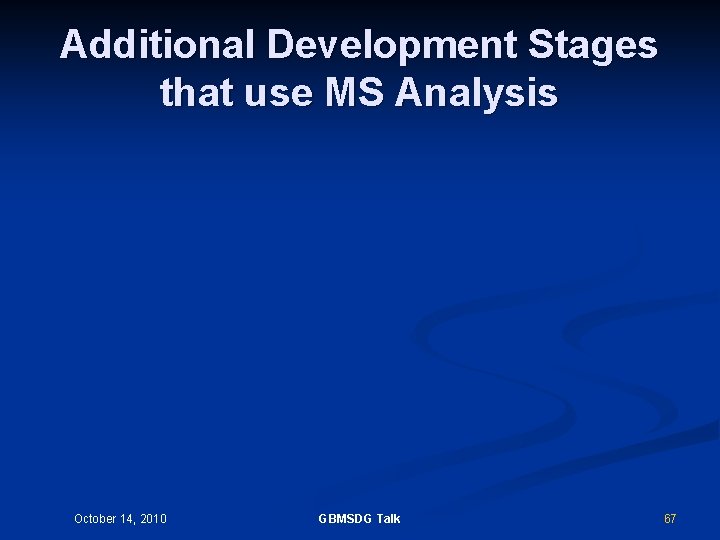 Additional Development Stages that use MS Analysis

October 14, 2010

GBMSDG Talk

67